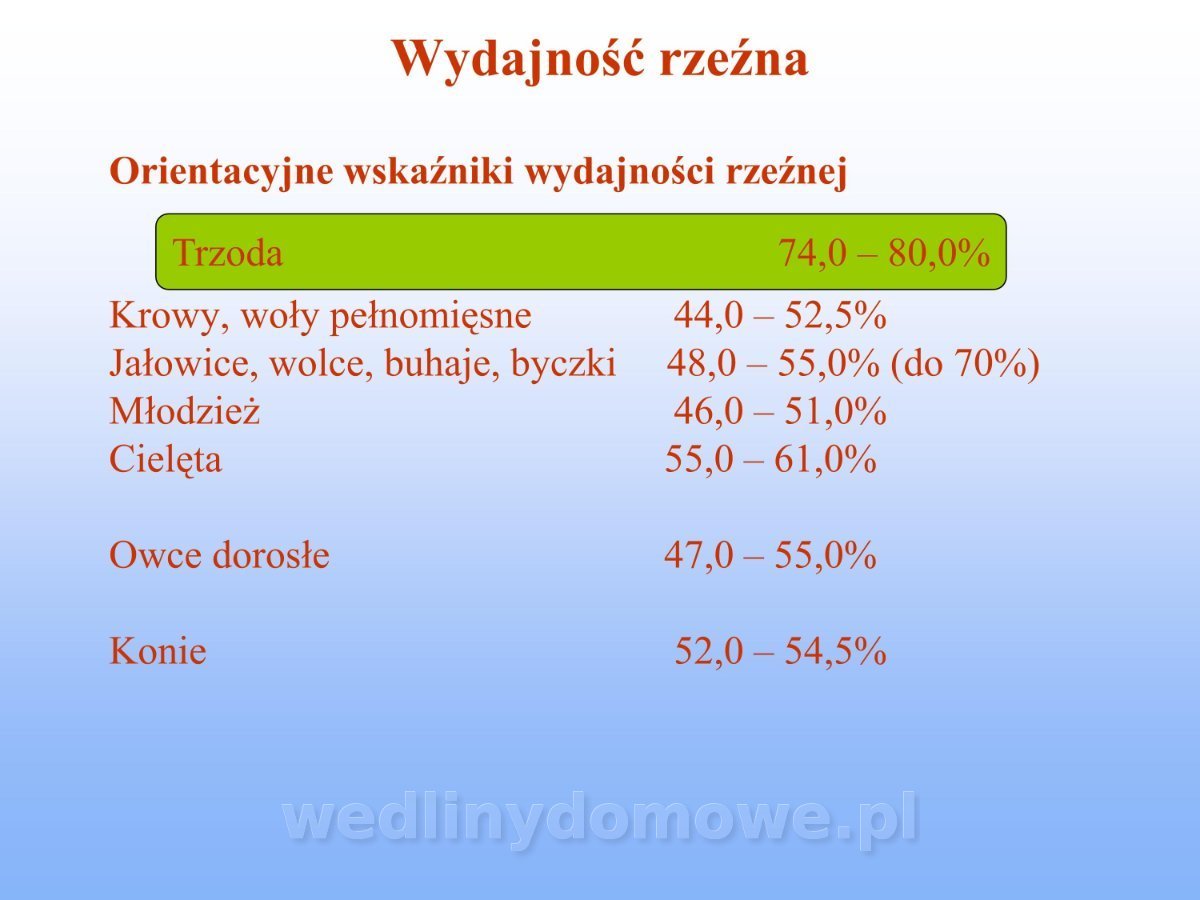 Wydajność rzeźna

Orientacyjne wskaźniki wydajności rzeźnej

Trzoda 74,0 – 80,0%

Krowy, woły pełnomięsne 44,0 – 52,5%
Jałowice, wolce, buhaje, byczki 48,0 – 55,0% (do 70%)
Młodzież 46,0 – 51,0%
Cielęta 55,0 – 61,0%

Owce dorosłe 47,0 – 55,0%

Konie 52,0 – 54,5%

wedlinydomowe.pl